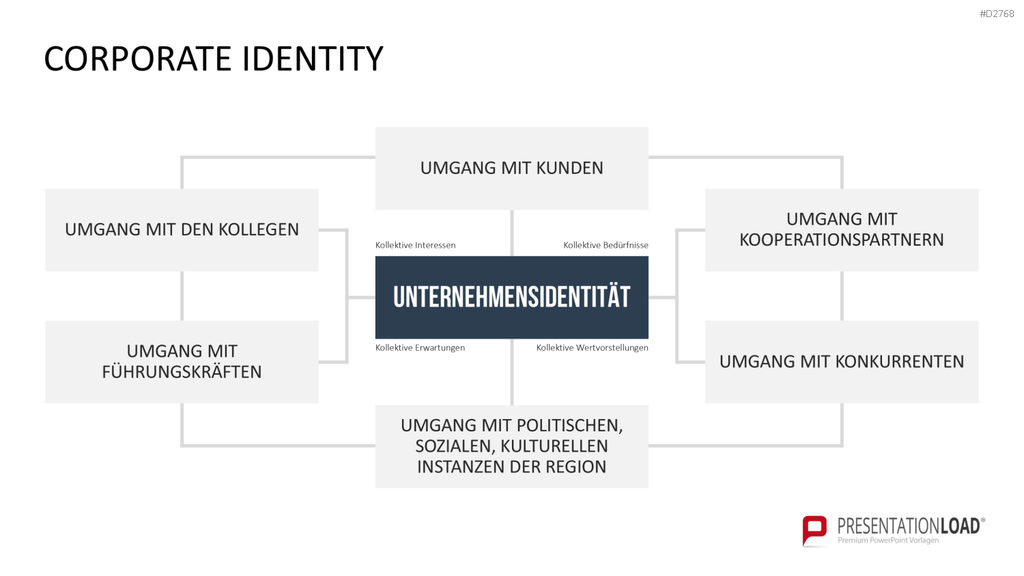 #D2768

CORPORATE IDENTITY

UMGANG MIT KUNDEN

UMGANG MIT DEN KOLLEGEN

UMGANG MIT KOOPERATIONSPARTNERN

Kollektive Interessen

Kollektive Bedürfnisse

UNTERNEHMENSIDENTITÄT

Kollektive Erwartungen

Kollektive Wertvorstellungen

UMGANG MIT FÜHRUNGSKRÄFTEN

UMGANG MIT KONKURRENTEN

UMGANG MIT POLITISCHEN, SOZIALEN, KULTURELLEN INSTANZEN DER REGION

PRESENTATIONLOAD®
Premium PowerPoint Vorlagen